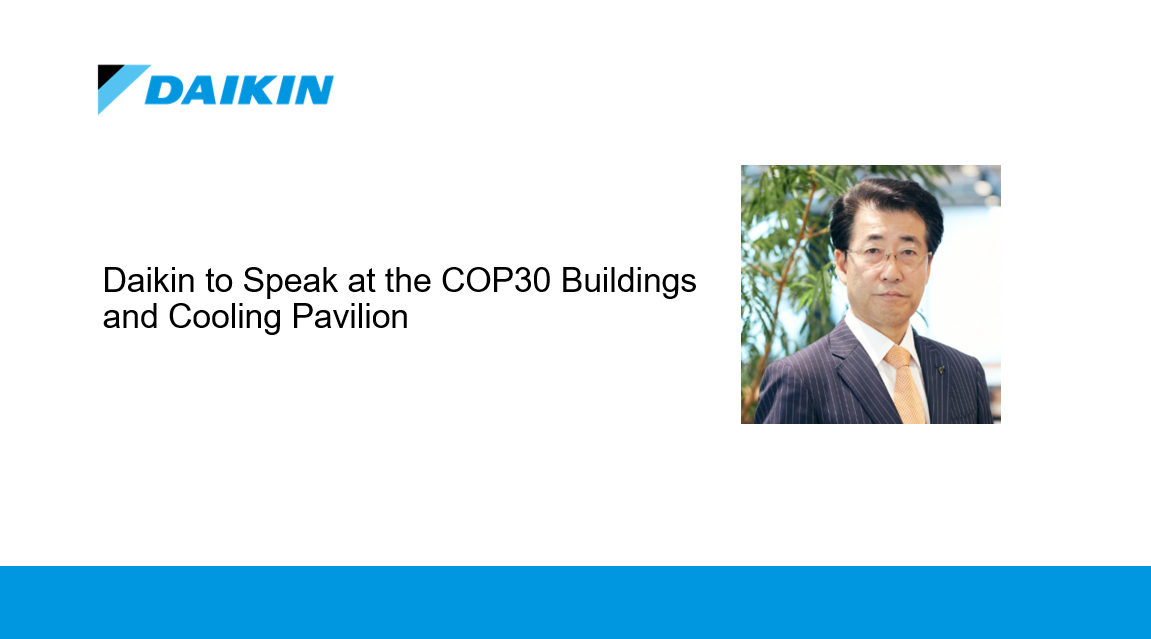 DAIKIN

Daikin to Speak at the COP30 Buildings and Cooling Pavilion